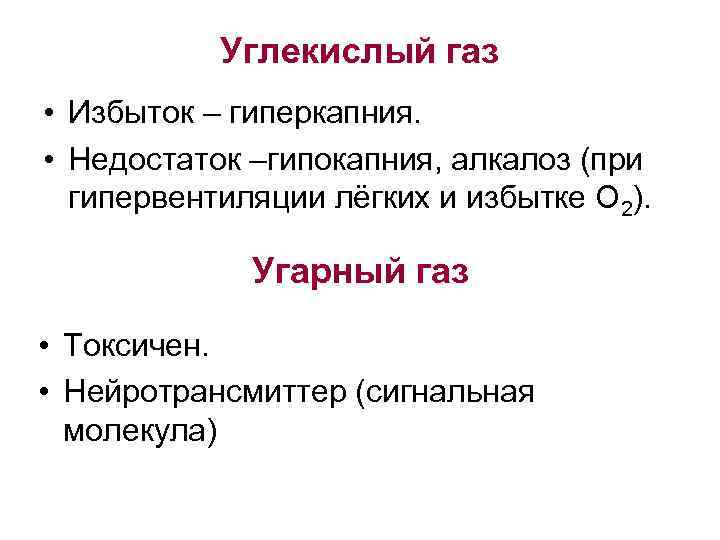 Углекислый газ

• Избыток – гиперкапния.

• Недостаток –гипокапния, алкалоз (при гипервентиляции лёгких и избытке $O_2$).

Угарный газ

• Токсичен.

• Нейротрансмиттер (сигнальная молекула)